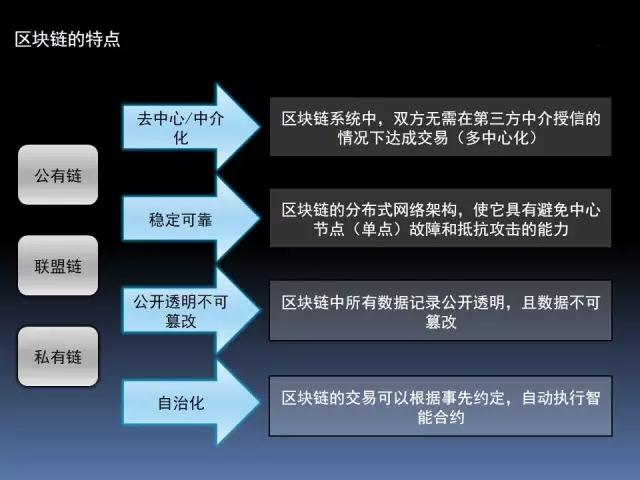 区块链的特点

公有链

联盟链

私有链

去中心/中介化

区块链系统中，双方无需在第三方中介授信的情况下达成交易（多中心化）

稳定可靠

区块链的分布式网络架构，使它具有避免中心节点（单点）故障和抵抗攻击的能力

公开透明不可篡改

区块链中所有数据记录公开透明，且数据不可篡改

自治化

区块链的交易可以根据事先约定，自动执行智能合约